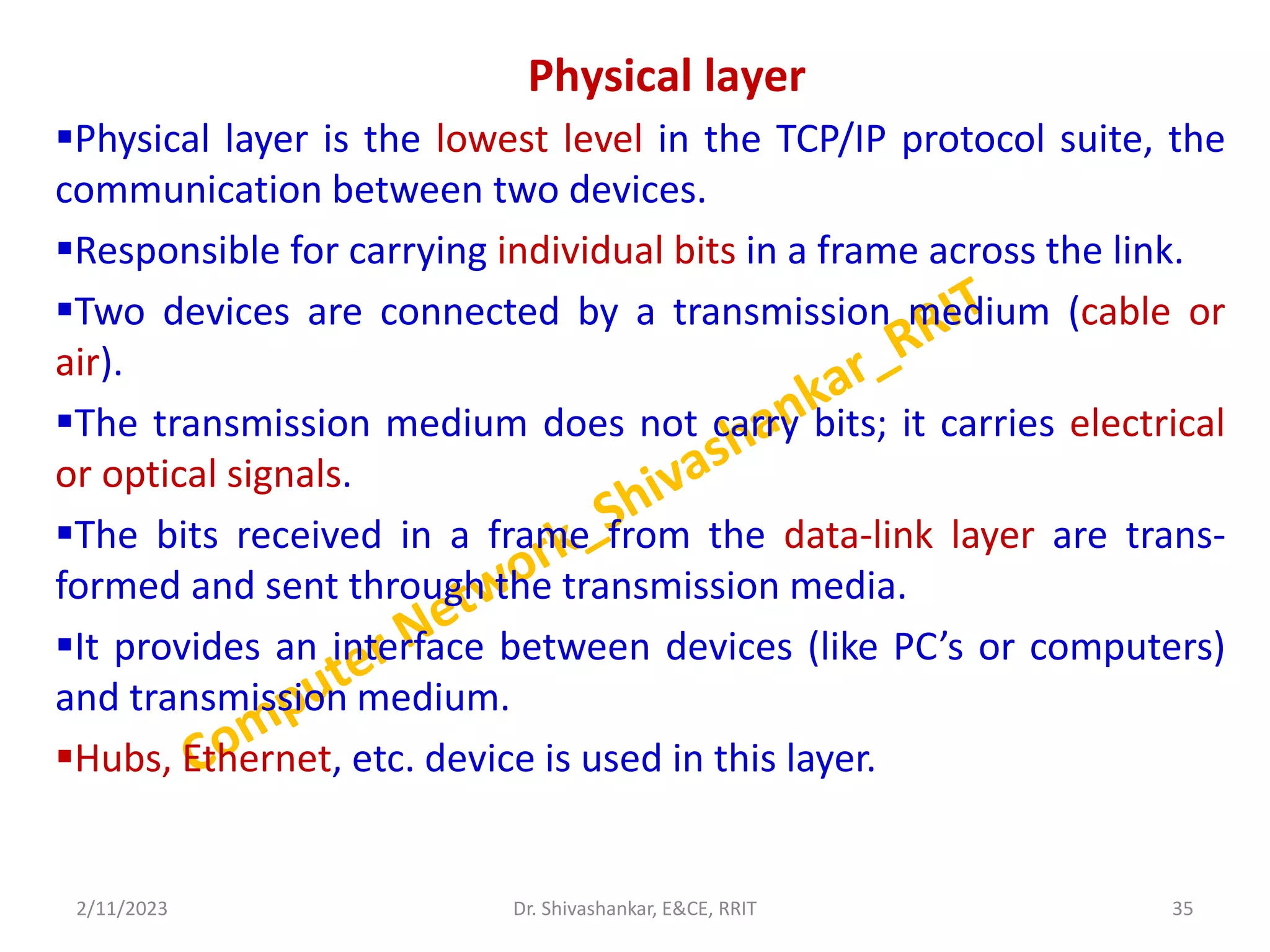 Physical layer

▪Physical layer is the lowest level in the TCP/IP protocol suite, the communication between two devices.

▪Responsible for carrying individual bits in a frame across the link.

▪Two devices are connected by a transmission medium (cable or air).

▪The transmission medium does not carry bits; it carries electrical or optical signals.

▪The bits received in a frame from the data-link layer are transformed and sent through the transmission media.

▪It provides an interface between devices (like PC's or computers) and transmission medium.

▪Hubs, Ethernet, etc. device is used in this layer.

Computer Network_Shivashankar_RRIT

2/11/2023 Dr. Shivashankar, E&CE, RRIT 35